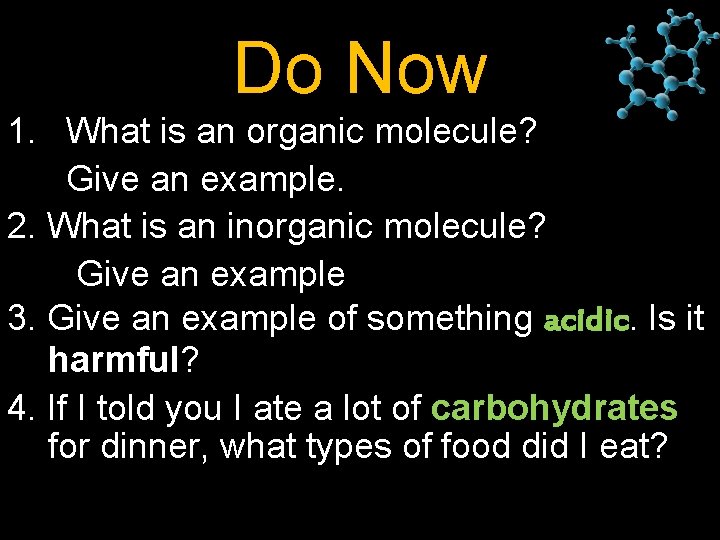 Do Now

1. What is an organic molecule? Give an example.

2. What is an inorganic molecule? Give an example

3. Give an example of something acidic. Is it harmful?

4. If I told you I ate a lot of carbohydrates for dinner, what types of food did I eat?